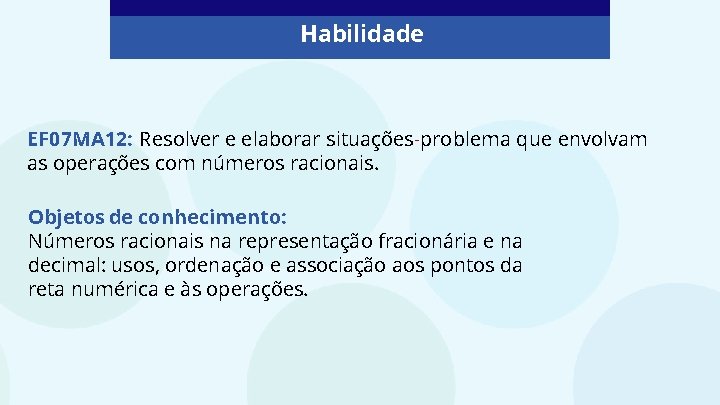 Habilidade

EF07MA12: Resolver e elaborar situações-problema que envolvam as operações com números racionais.

Objetos de conhecimento:
Números racionais na representação fracionária e na decimal: usos, ordenação e associação aos pontos da reta numérica e às operações.